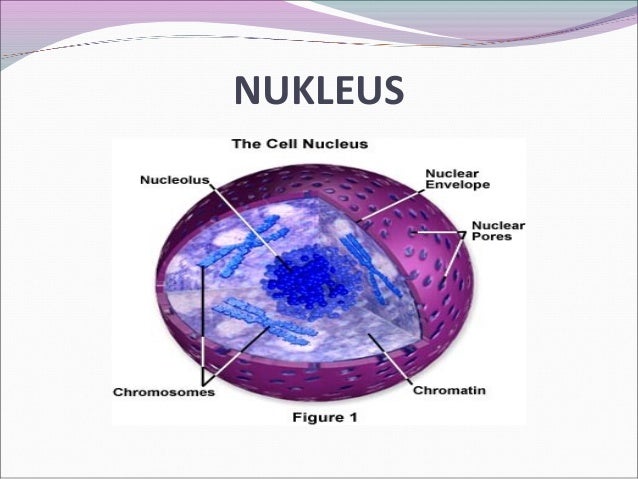 NUKLEUS

The Cell Nucleus

Nucleolus

Nuclear Envelope

Nuclear Pores

Chromosomes

Chromatin

Figure 1